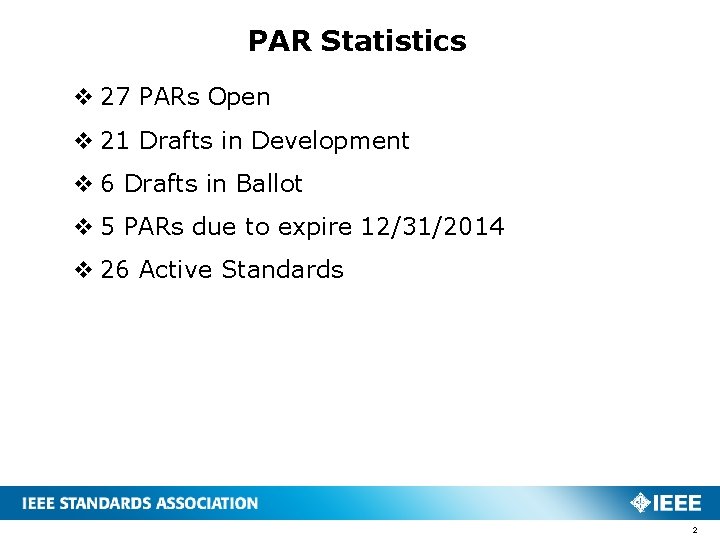 PAR Statistics

❖ 27 PARs Open

❖ 21 Drafts in Development

❖ 6 Drafts in Ballot

❖ 5 PARs due to expire 12/31/2014

❖ 26 Active Standards

IEEE STANDARDS ASSOCIATION

IEEE

2